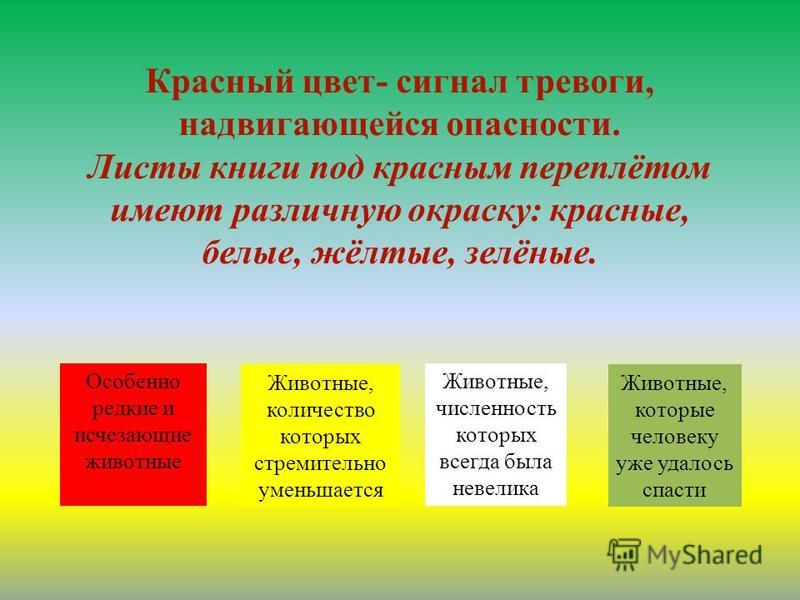 Красный цвет- сигнал тревоги, надвигающейся опасности.
Листы книги под красным переплётом имеют различную окраску: красные, белые, жёлтые, зелёные.

Особенно редкие и исчезающие животные

Животные, количество которых стремительно уменьшается

Животные, численность которых всегда была невелика

Животные, которые человеку уже удалось спасти

MyShared